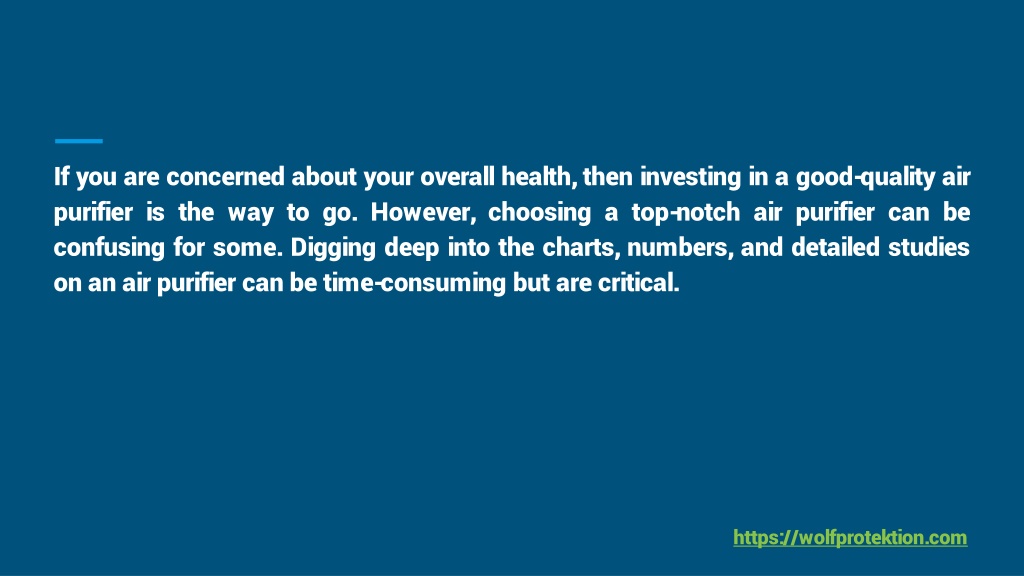 If you are concerned about your overall health, then investing in a good-quality air purifier is the way to go. However, choosing a top-notch air purifier can be confusing for some. Digging deep into the charts, numbers, and detailed studies on an air purifier can be time-consuming but are critical.

https://wolfprotektion.com